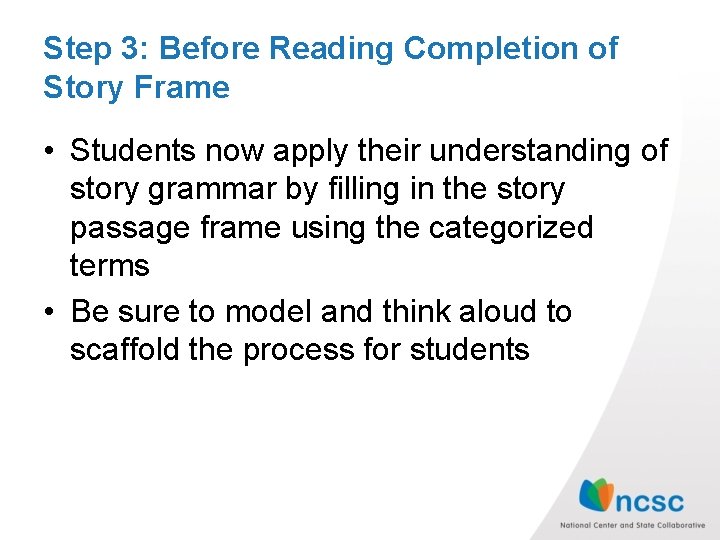 Step 3: Before Reading Completion of Story Frame

• Students now apply their understanding of story grammar by filling in the story passage frame using the categorized terms

• Be sure to model and think aloud to scaffold the process for students

ncsc
National Center and State Collaborative